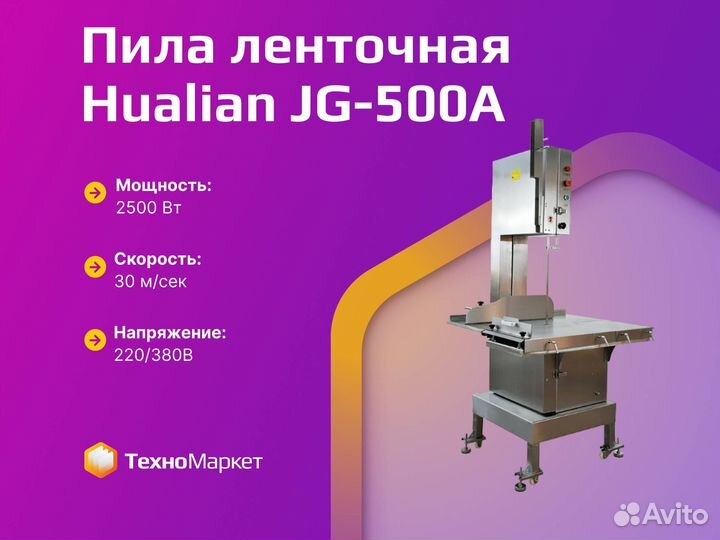 Пила ленточная Hualian JG-500A

Мощность:
2500 Вт

Скорость:
30 м/сек

Напряжение:
220/380В

ТехноМаркет

Avito